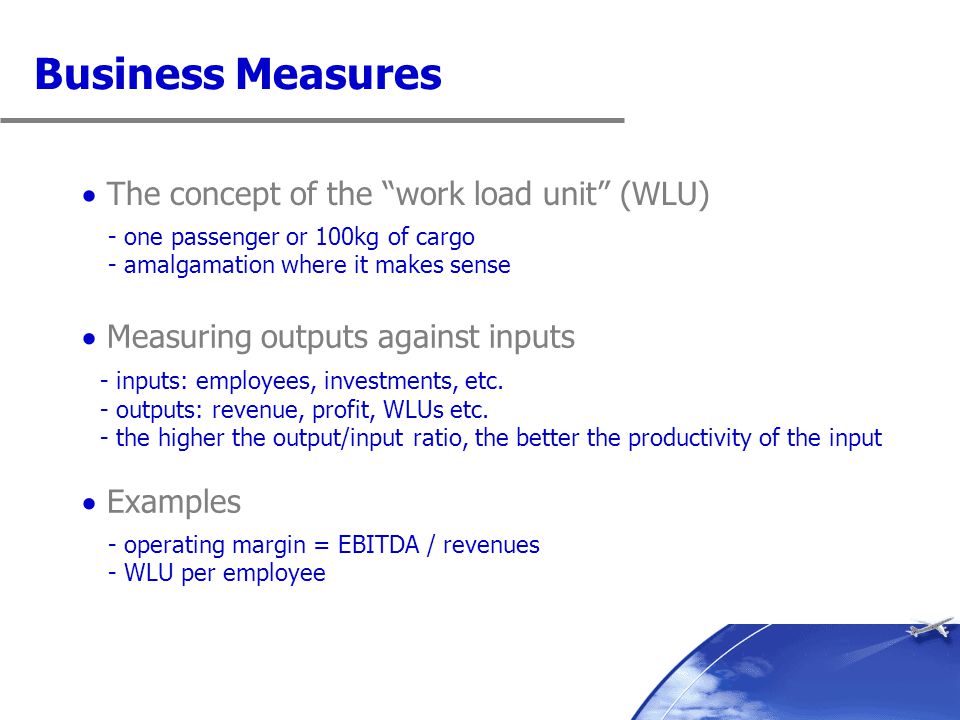 Business Measures

• The concept of the “work load unit” (WLU)

- one passenger or 100kg of cargo
- amalgamation where it makes sense

• Measuring outputs against inputs

- inputs: employees, investments, etc.
- outputs: revenue, profit, WLUs etc.
- the higher the output/input ratio, the better the productivity of the input

• Examples

- operating margin = EBITDA / revenues
- WLU per employee